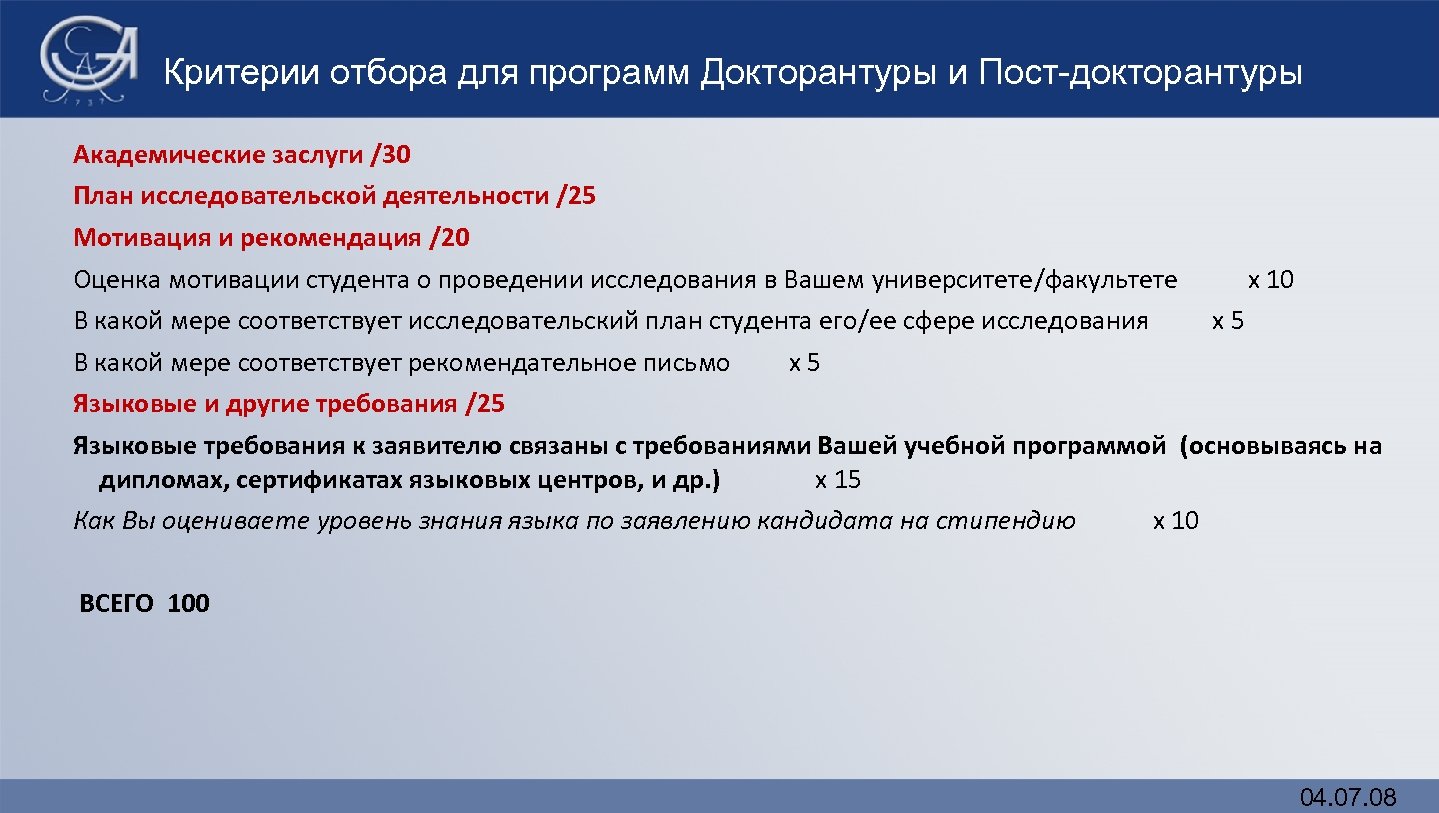 GA
1737

Критерии отбора для программ Докторантуры и Пост-докторантуры

Академические заслуги /30
План исследовательской деятельности /25
Мотивация и рекомендация /20
Оценка мотивации студента о проведении исследования в Вашем университете/факультете x 10
В какой мере соответствует исследовательский план студента его/ее сфере исследования x 5
В какой мере соответствует рекомендательное письмо x 5
Языковые и другие требования /25
Языковые требования к заявителю связаны с требованиями Вашей учебной программой (основываясь на дипломах, сертификатах языковых центров, и др.) x 15
Как Вы оцениваете уровень знания языка по заявлению кандидата на стипендию x 10

ВСЕГО 100

04.07.08